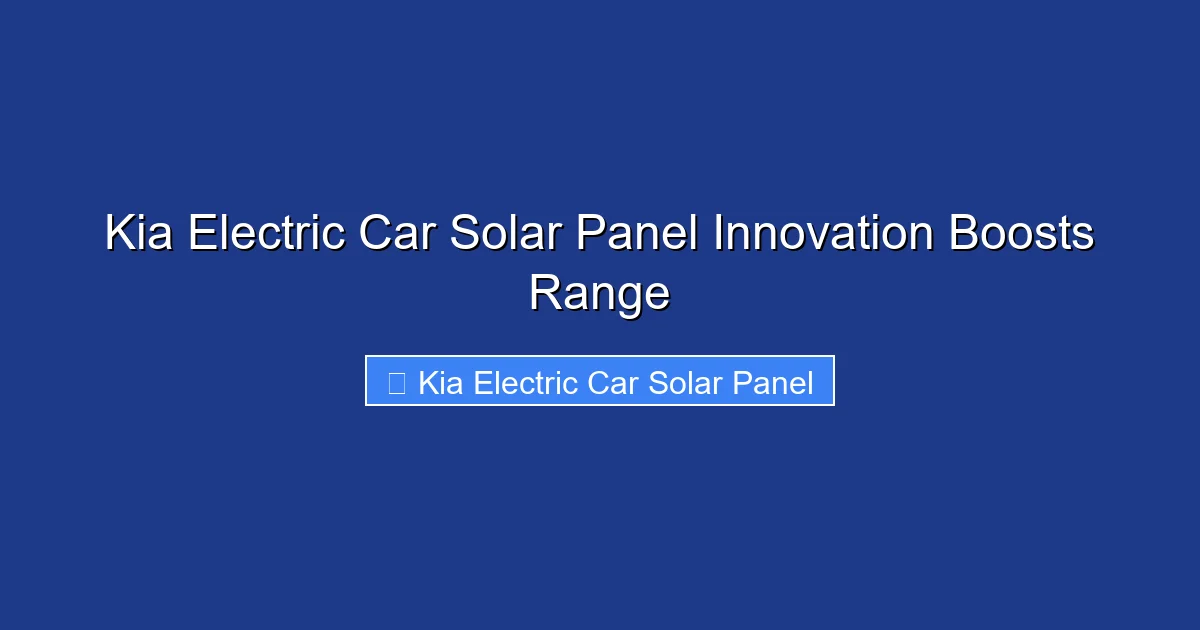 Kia Electric Car Solar Panel Innovation Boosts Range

Kia Electric Car Solar Panel